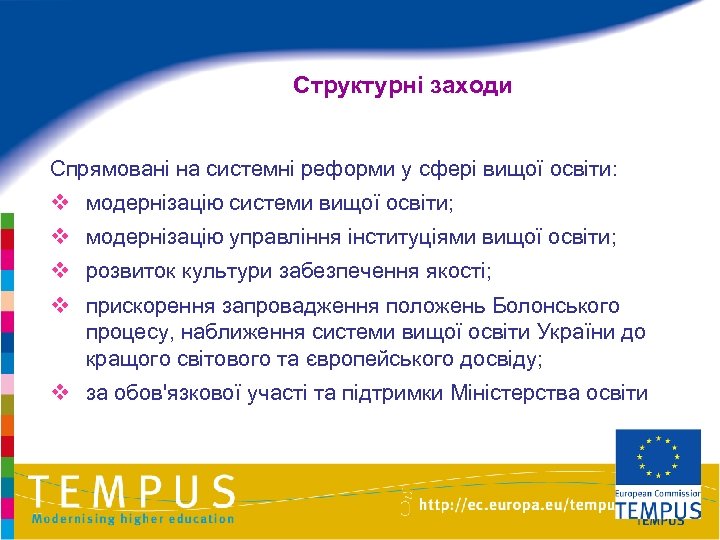 Структурні заходи

Спрямовані на системні реформи у сфері вищої освіти:

❖ модернізацію системи вищої освіти;

❖ модернізацію управління інституціями вищої освіти;

❖ розвиток культури забезпечення якості;

❖ прискорення запровадження положень Болонського процесу, наближення системи вищої освіти України до кращого світового та європейського досвіду;

❖ за обов'язкової участі та підтримки Міністерства освіти

TEMPUS
Modernising higher education

http://ec.europa.eu/tempu

European Commission
TEMPUS
TEMPUS